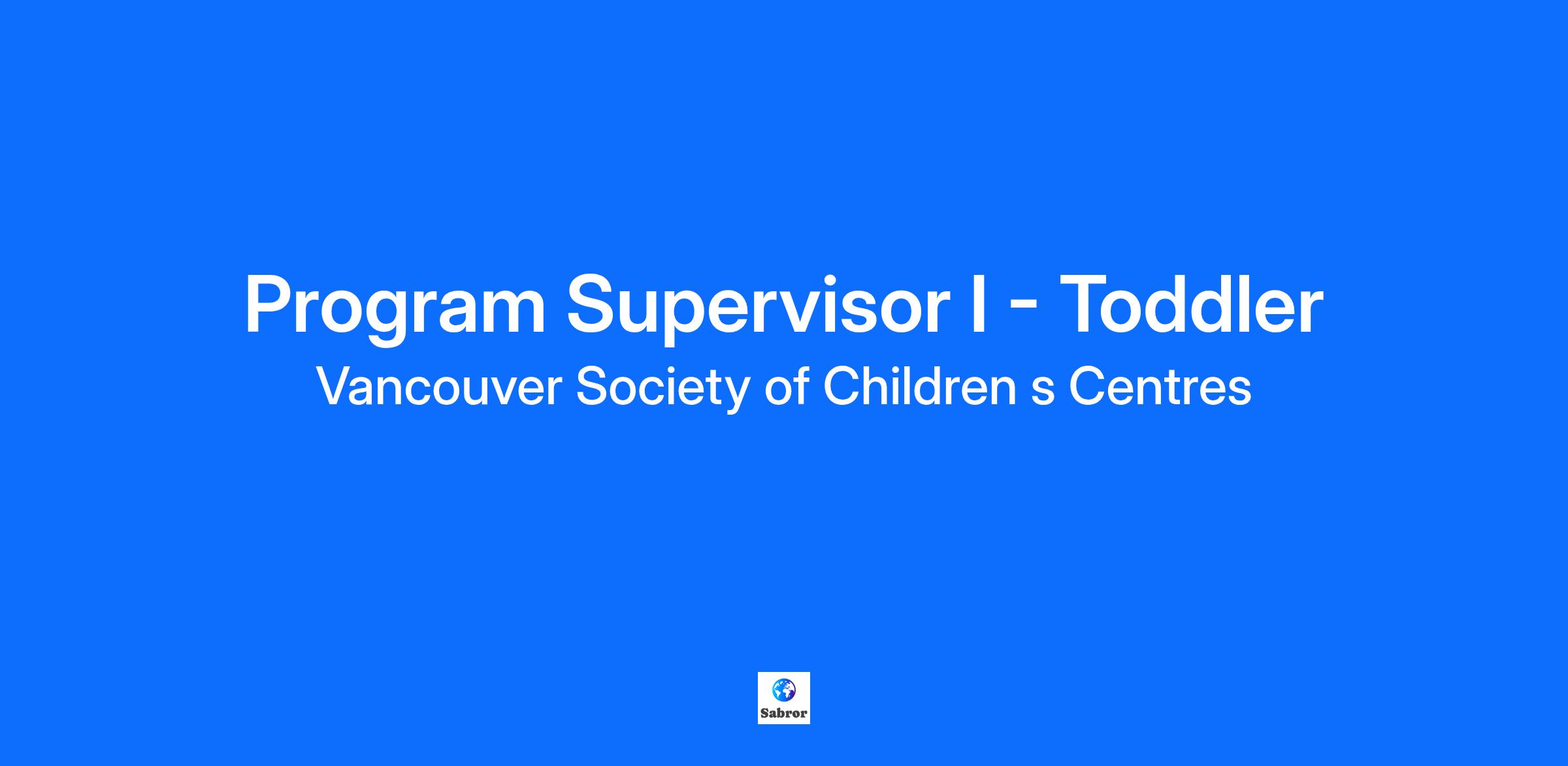 Program Supervisor I - Toddler

Vancouver Society of Children s Centres

Sabror